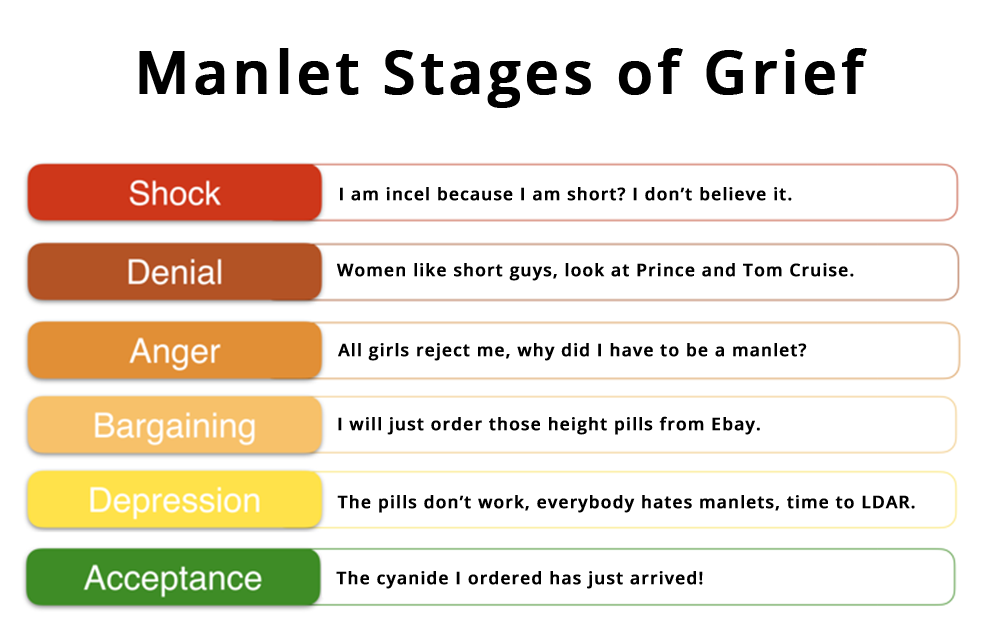 Manlet Stages of Grief

Shock
I am incel because I am short? I don't believe it.

Denial
Women like short guys, look at Prince and Tom Cruise.

Anger
All girls reject me, why did I have to be a manlet?

Bargaining
I will just order those height pills from Ebay.

Depression
The pills don't work, everybody hates manlets, time to LDAR.

Acceptance
The cyanide I ordered has just arrived!